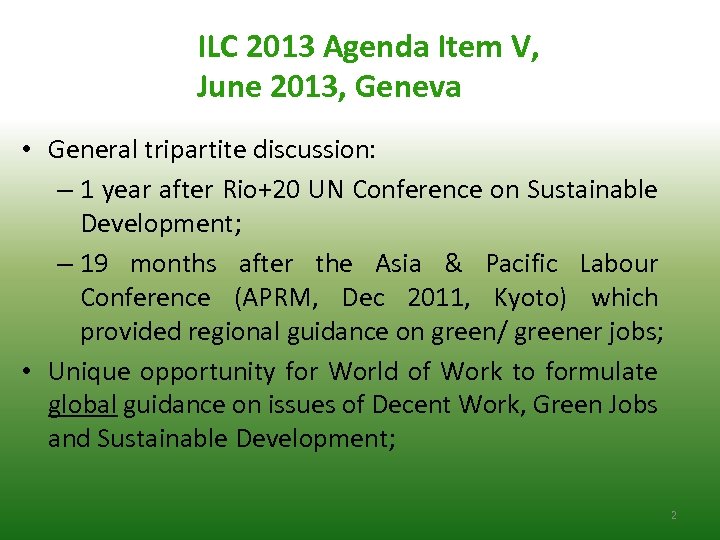 ILC 2013 Agenda Item V,
June 2013, Geneva

• General tripartite discussion:
– 1 year after Rio+20 UN Conference on Sustainable Development;
– 19 months after the Asia & Pacific Labour Conference (APRM, Dec 2011, Kyoto) which provided regional guidance on green/ greener jobs;
• Unique opportunity for World of Work to formulate global guidance on issues of Decent Work, Green Jobs and Sustainable Development;

2